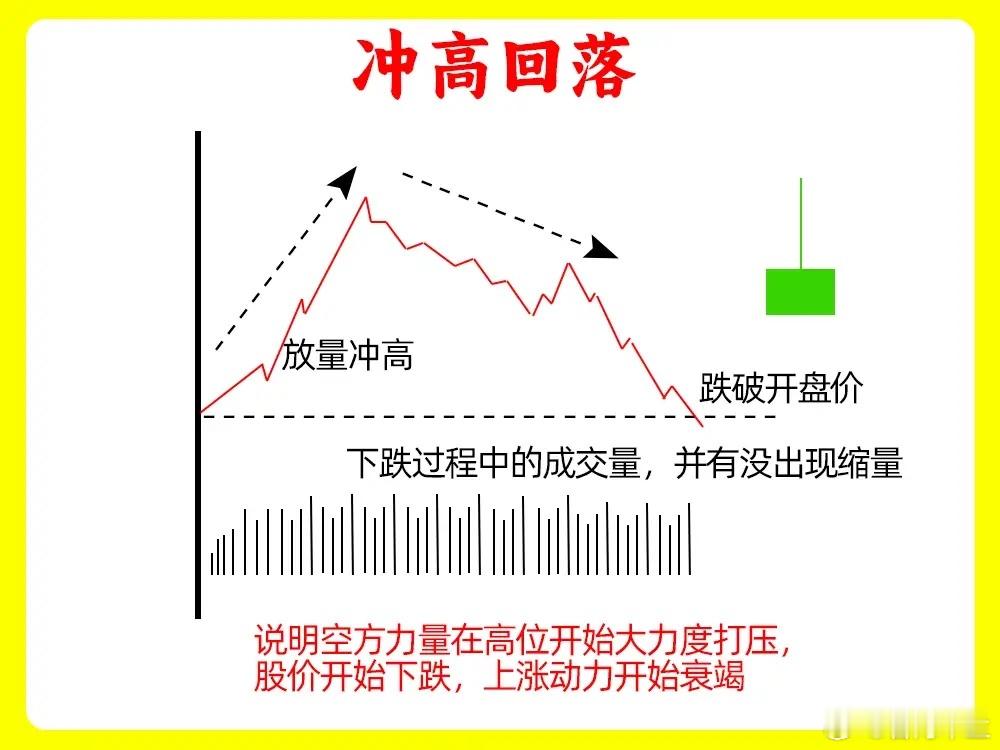 冲高回落

放量冲高

跌破开盘价

下跌过程中的成交量，并有没出现缩量

说明空方力量在高位开始大力度打压，股价开始下跌，上涨动力开始衰竭